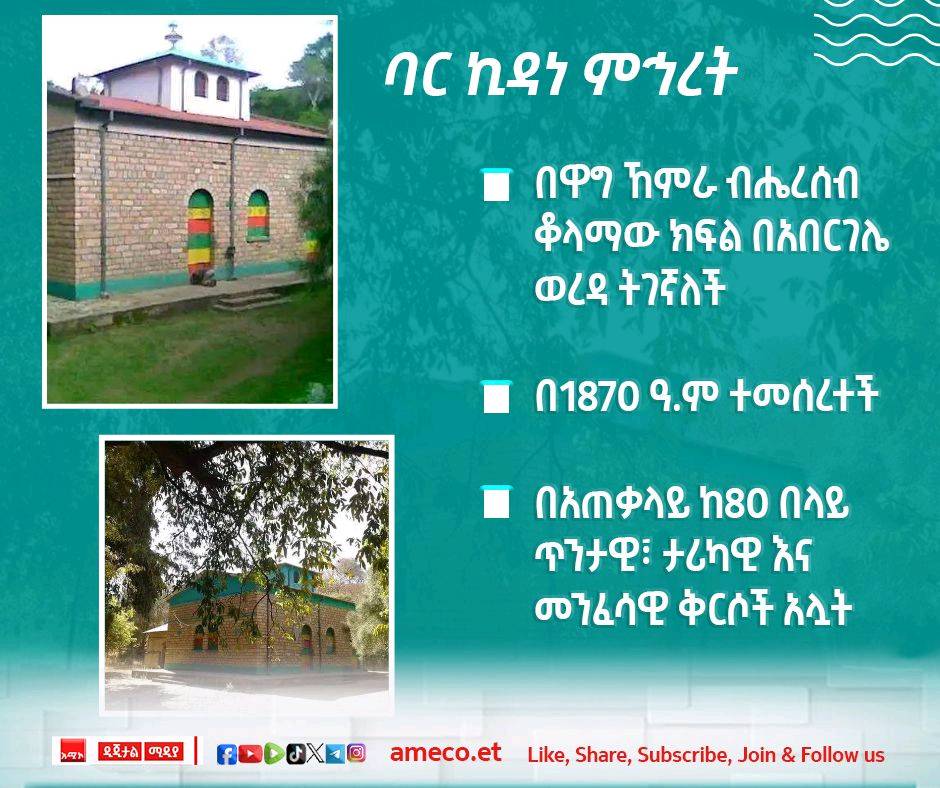 ባር ኪዳነ ምኅረት

በዋግ ኽምራ ብሔረሰብ ቆላማው ክፍል በአበርገሌ ወረዳ ትገኛለች

በ1870 ዓ.ም ተመሰረተች

በአጠቃላይ ከ80 በላይ ጥንታዊ፣ ታሪካዊ እና መንፈሳዊ ቅርሶች አሏት

አሚኮ ዲጂታል ሚዲያ

ameco.et Like, Share, Subscribe, Join & Follow us